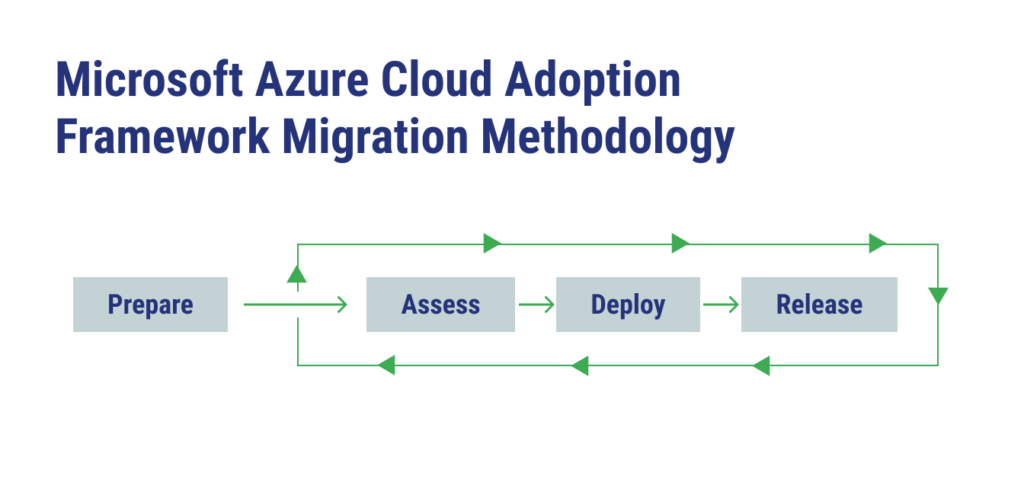 Microsoft Azure Cloud Adoption Framework Migration Methodology

Prepare

Assess

Deploy

Release